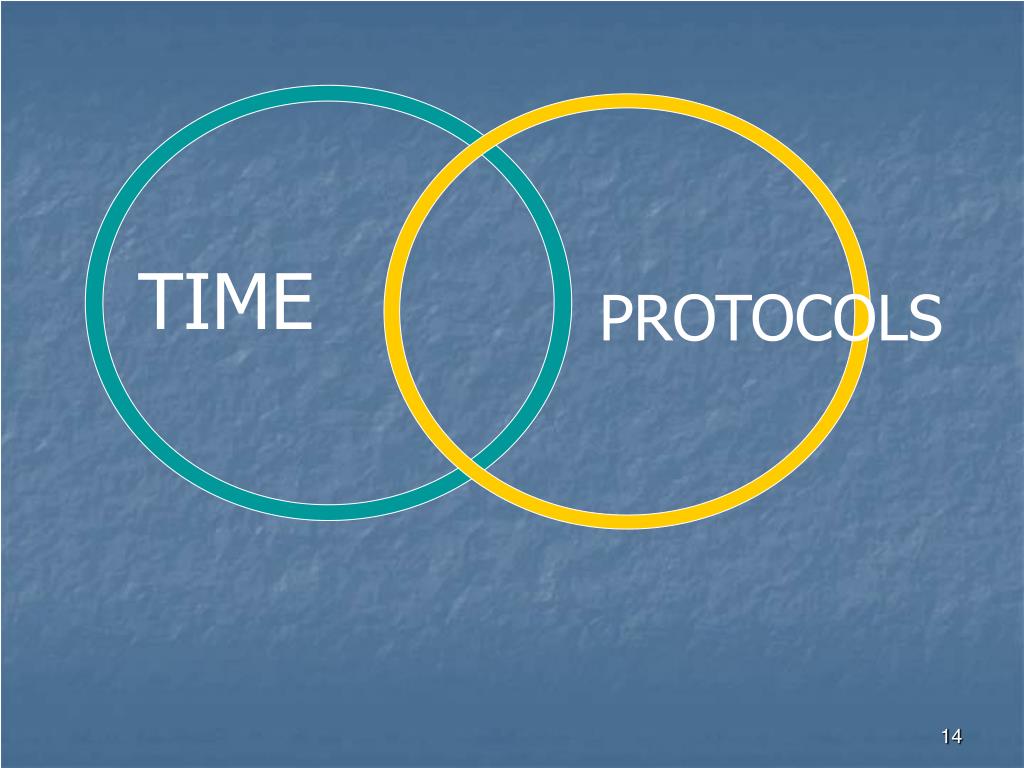 TIME

PROTOCOLS

14